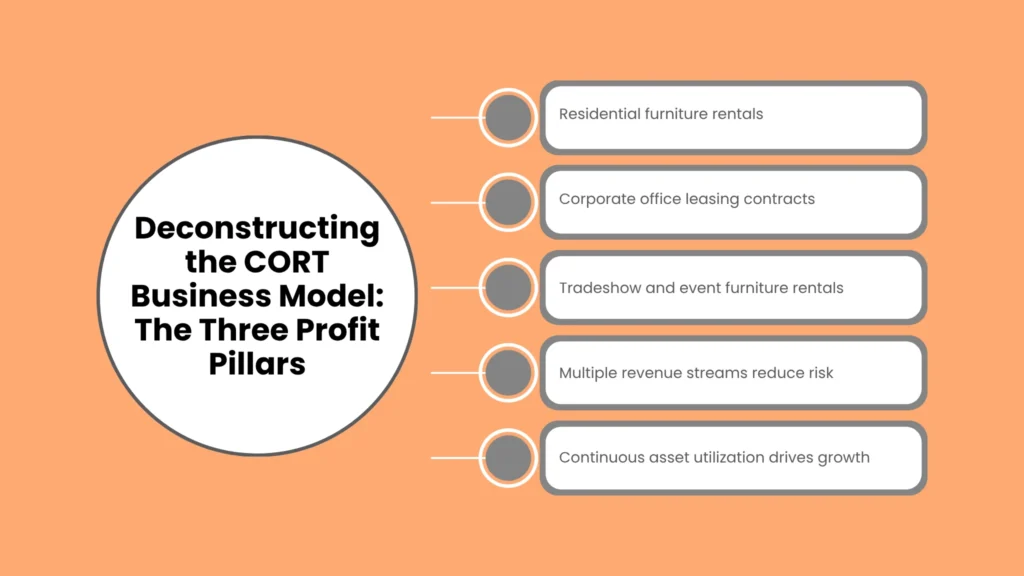 Deconstructing the CORT Business Model: The Three Profit Pillars

Residential furniture rentals

Corporate office leasing contracts

Tradeshow and event furniture rentals

Multiple revenue streams reduce risk

Continuous asset utilization drives growth